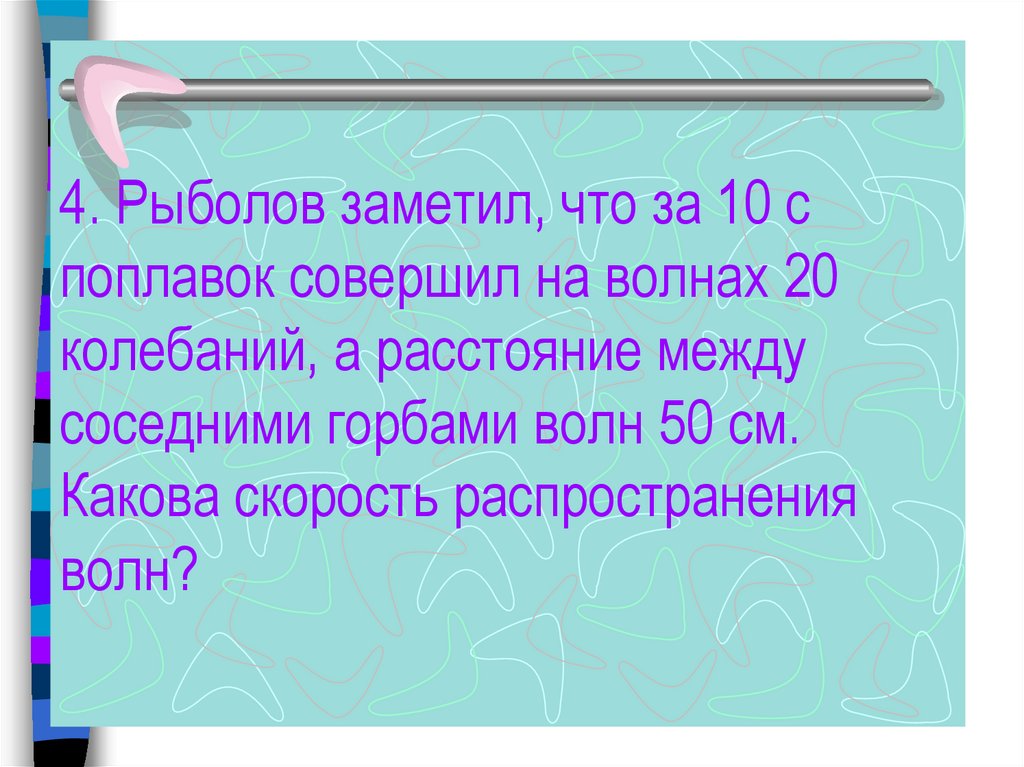 4. Рыболов заметил, что за 10 с поплавок совершил на волнах 20 колебаний, а расстояние между соседними горбами волн 50 см. Какова скорость распространения волн?